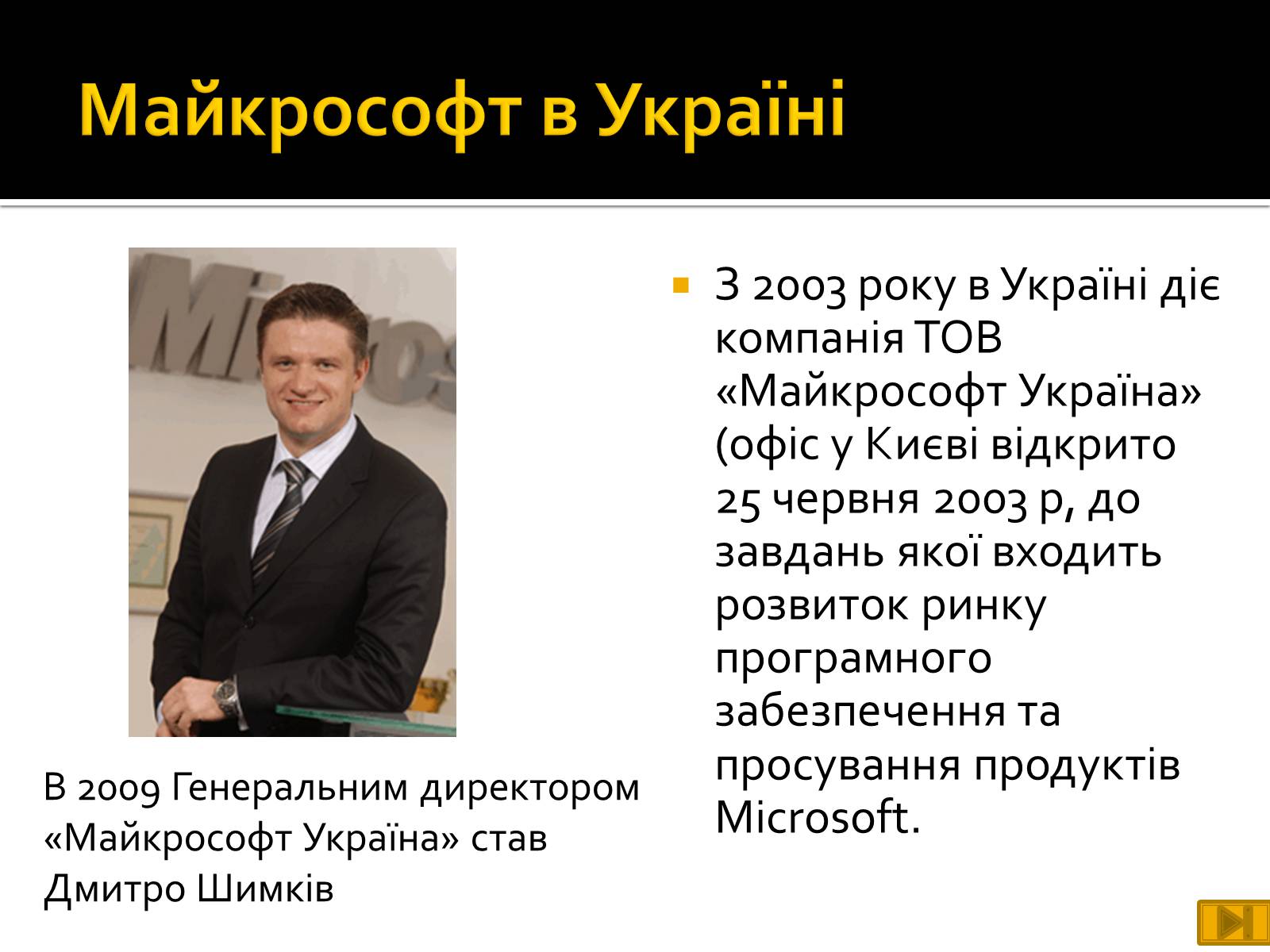 Майкрософт в Україні

З 2003 року в Україні діє компанія ТОВ «Майкрософт Україна» (офіс у Києві відкрито 25 червня 2003 р, до завдань якої входить розвиток ринку програмного забезпечення та просування продуктів Microsoft.

В 2009 Генеральним директором «Майкрософт Україна» став Дмитро Шимків